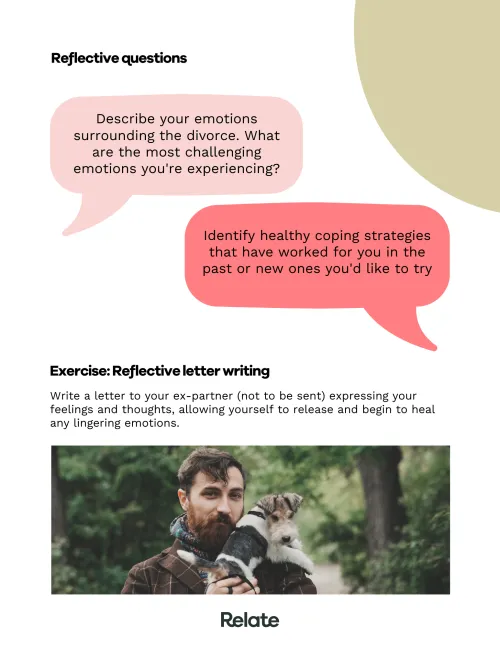 Reflective questions

Describe your emotions surrounding the divorce. What are the most challenging emotions you're experiencing?

Identify healthy coping strategies that have worked for you in the past or new ones you'd like to try

Exercise: Reflective letter writing

Write a letter to your ex-partner (not to be sent) expressing your feelings and thoughts, allowing yourself to release and begin to heal any lingering emotions.

Relate